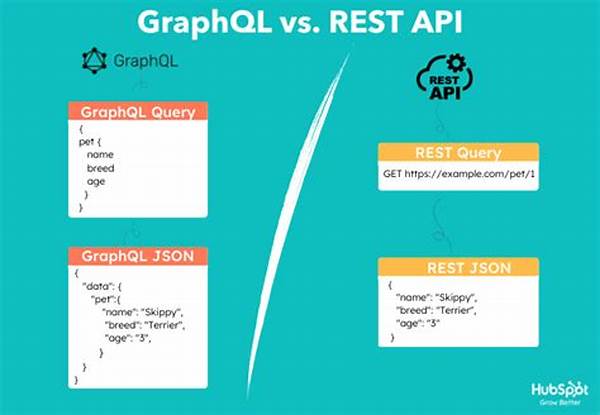 GraphQL vs. REST API

GraphQL

GraphQL Query
{
pet {
name
breed
age
}
}

GraphQL JSON
{
"data": {
"pet":{
"name": "Skippy",
"breed": "Terrier",
"age": "3",
}
}
}

REST API

REST Query
GET https://example.com/pet/1

REST JSON
{
"name": "Skippy",
"breed": "Terrier",
"age": "3"
}

HubSpot
Grow Better